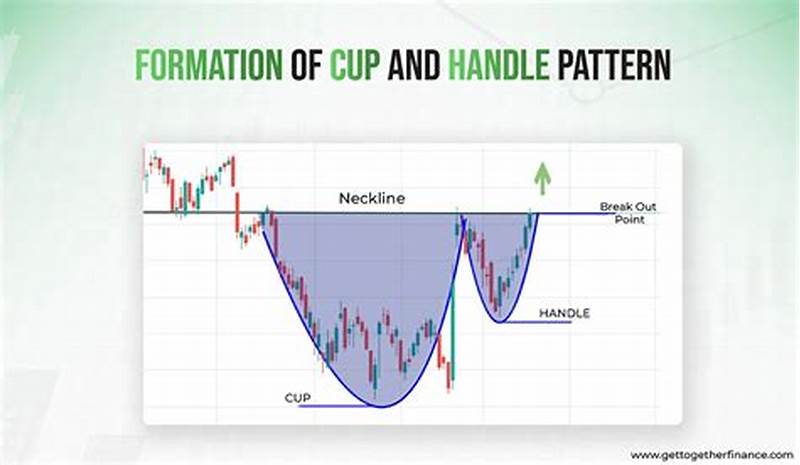 FORMATION OF CUP AND HANDLE PATTERN

Neckline

Break Out Point

HANDLE

CUP

www.gettogetherfinance.com